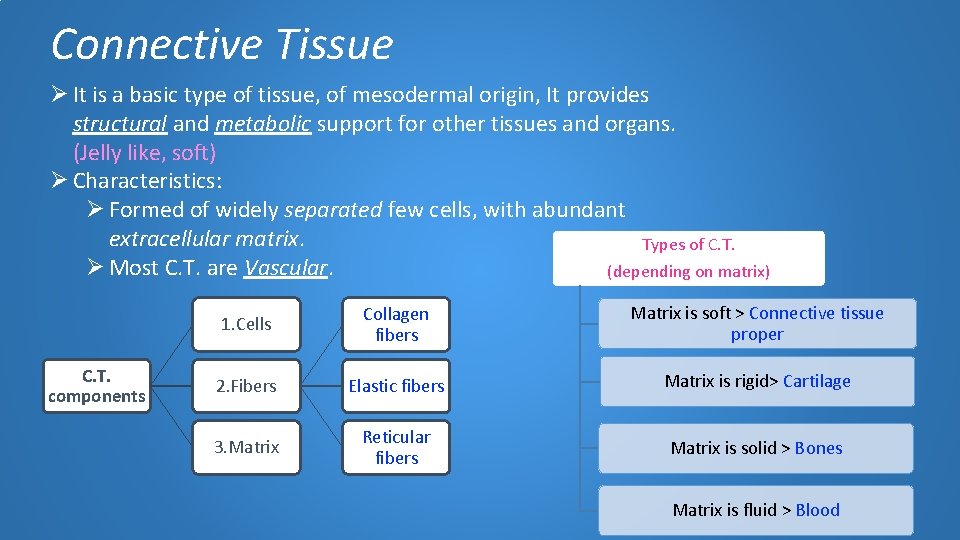 Connective Tissue

➢ It is a basic type of tissue, of mesodermal origin, It provides structural and metabolic support for other tissues and organs. (Jelly like, soft)

➢ Characteristics:

➢ Formed of widely separated few cells, with abundant extracellular matrix.

➢ Most C.T. are Vascular.

C.T. components

1.Cells

2.Fibers

3.Matrix

Collagen fibers

Elastic fibers

Reticular fibers

Types of C.T.
(depending on matrix)

Matrix is soft > Connective tissue proper

Matrix is rigid> Cartilage

Matrix is solid > Bones

Matrix is fluid > Blood